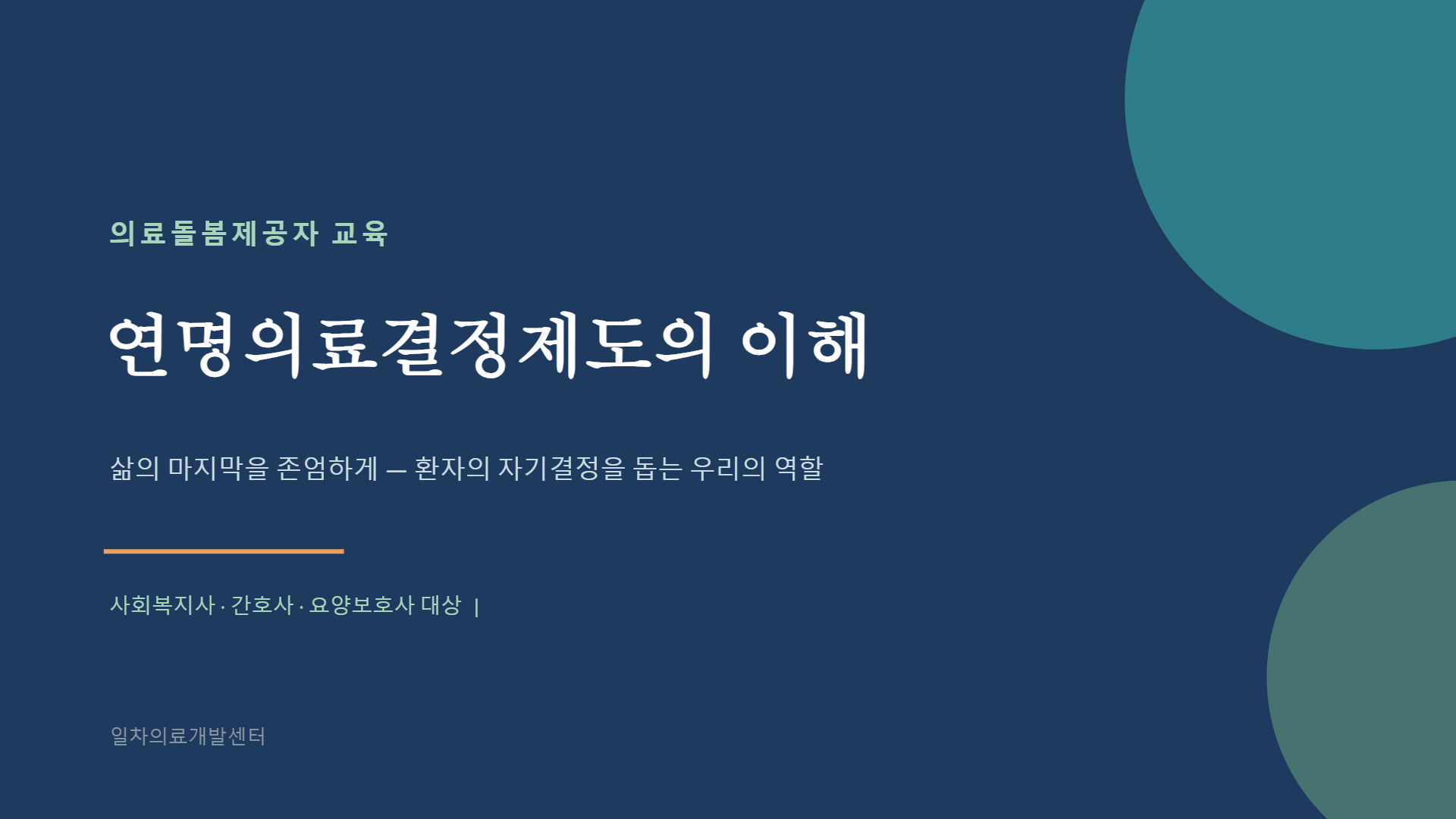 의료돌봄제공자 교육

연명의료결정제도의 이해

삶의 마지막을 존엄하게 — 환자의 자기결정을 돕는 우리의 역할

사회복지사 · 간호사 · 요양보호사 대상 |

일차의료개발센터